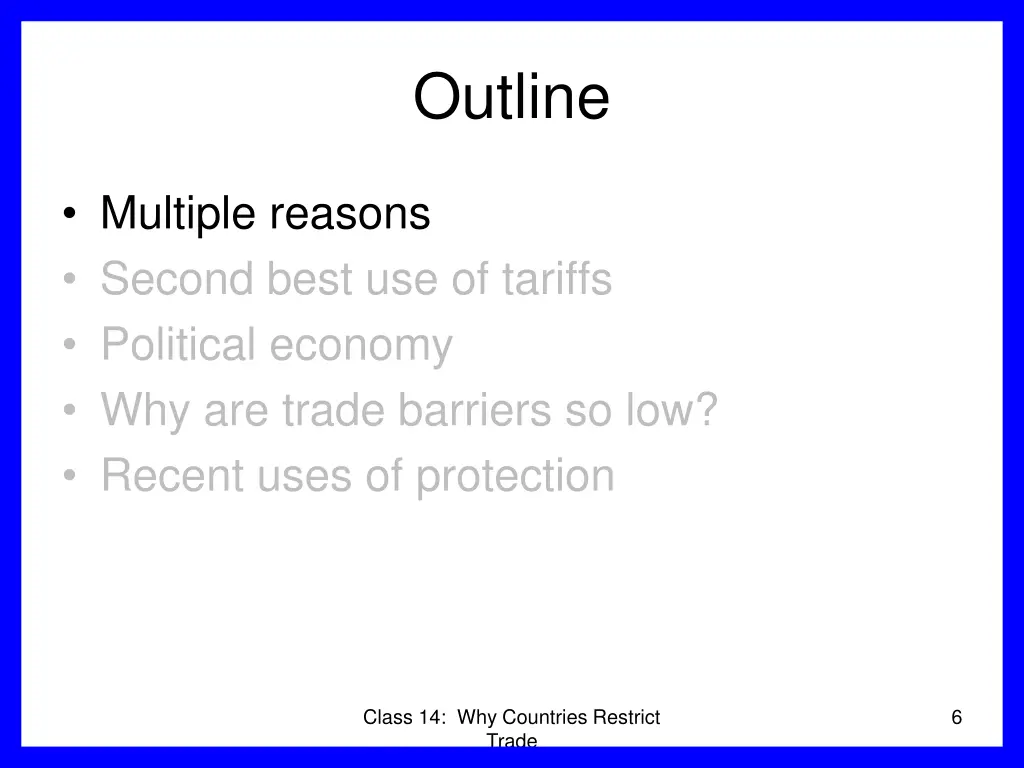 Outline

• Multiple reasons
• Second best use of tariffs
• Political economy
• Why are trade barriers so low?
• Recent uses of protection

Class 14: Why Countries Restrict Trade

6